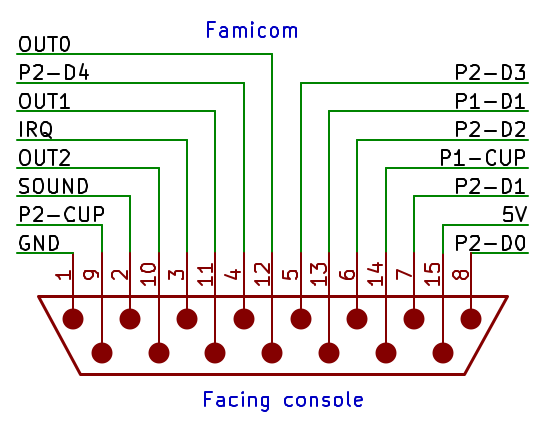 Famicom

OUT0
P2-D4
OUT1
IRQ
OUT2
SOUND
P2-CUP
GND

P2-D3
P1-D1
P2-D2
P1-CUP
P2-D1
5V
P2-D0

1 9 2 10 3 11 4 12 5 13 6 14 7 15 8

Facing console